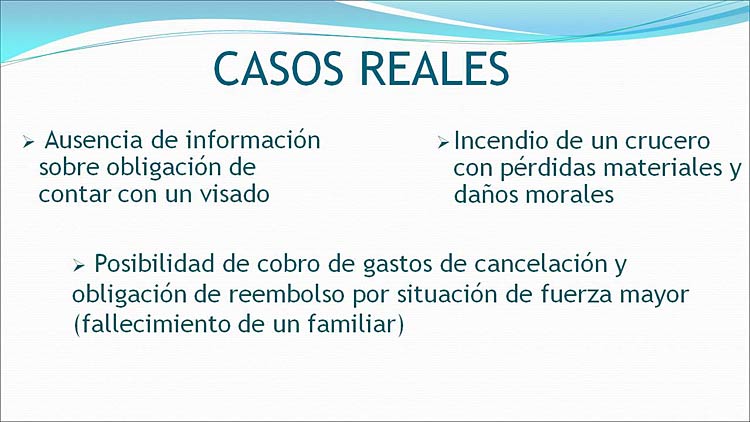 CASOS REALES

➢ Ausencia de información sobre obligación de contar con un visado

➢ Incendio de un crucero con pérdidas materiales y daños morales

➢ Posibilidad de cobro de gastos de cancelación y obligación de reembolso por situación de fuerza mayor (fallecimiento de un familiar)